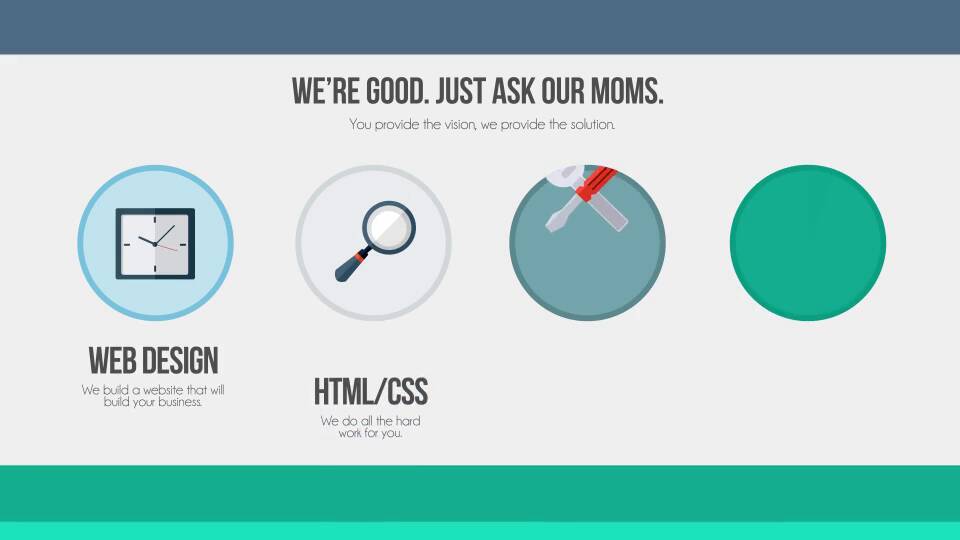 WE'RE GOOD. JUST ASK OUR MOMS.

You provide the vision, we provide the solution.

WEB DESIGN

We build a website that will build your business.

HTML/CSS

We do all the hard work for you.